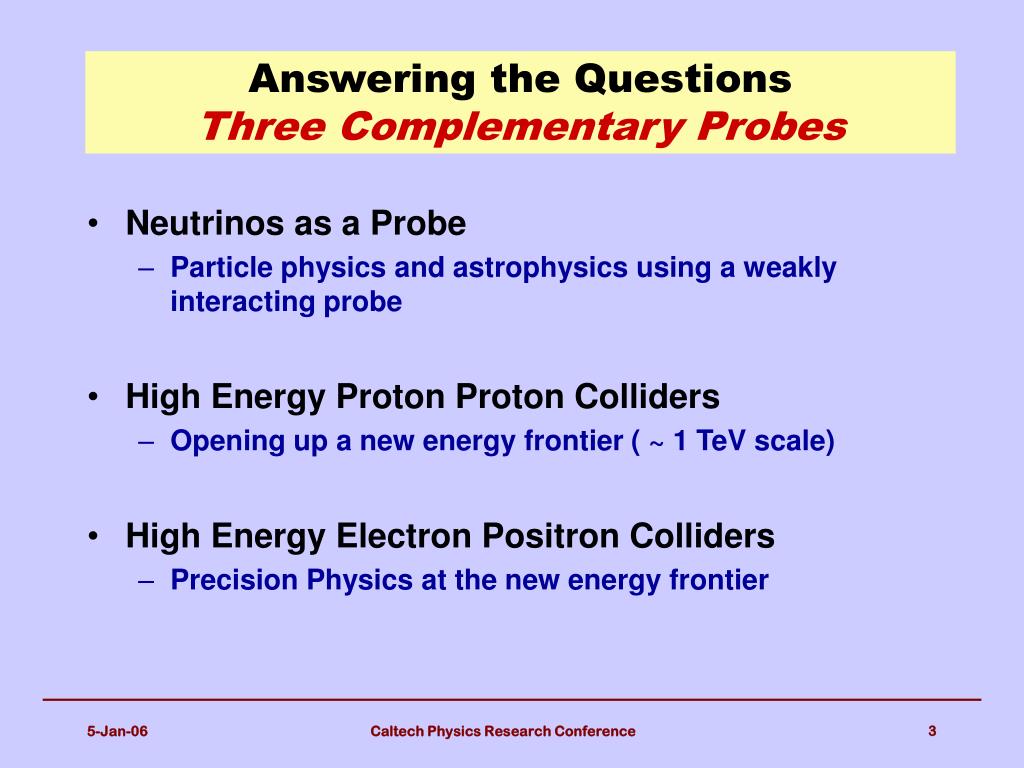 Answering the Questions
Three Complementary Probes

• Neutrinos as a Probe
– Particle physics and astrophysics using a weakly interacting probe

• High Energy Proton Proton Colliders
– Opening up a new energy frontier ( ~ 1 TeV scale)

• High Energy Electron Positron Colliders
– Precision Physics at the new energy frontier

5-Jan-06

Caltech Physics Research Conference

3